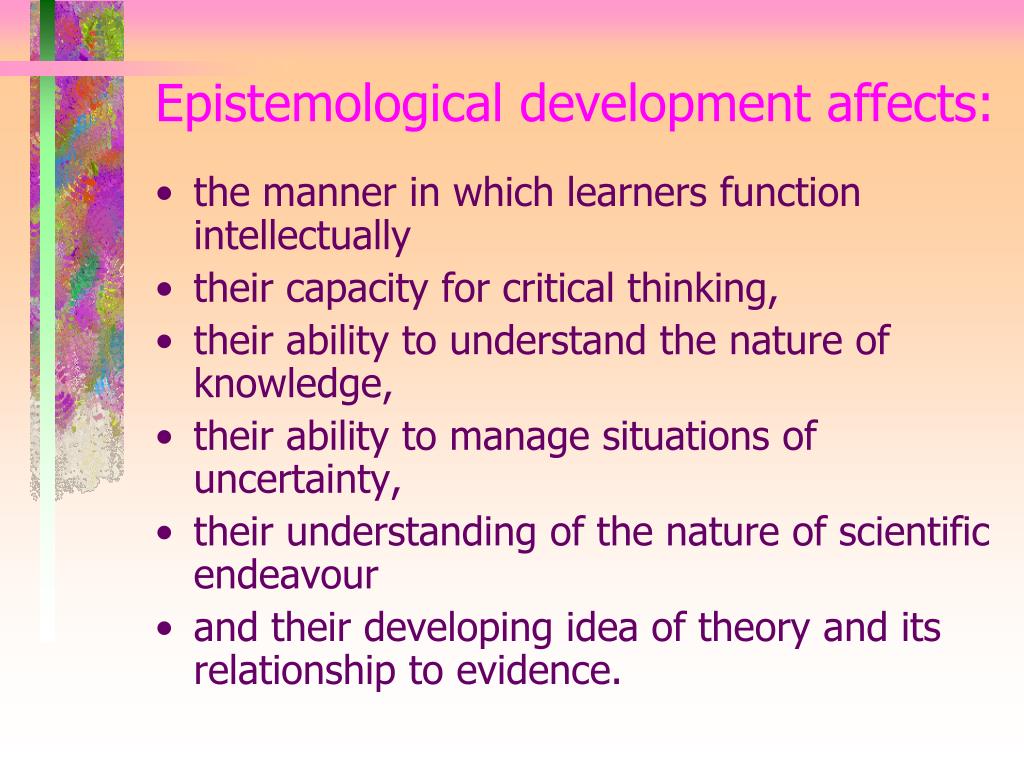 Epistemological development affects:

• the manner in which learners function intellectually
• their capacity for critical thinking,
• their ability to understand the nature of knowledge,
• their ability to manage situations of uncertainty,
• their understanding of the nature of scientific endeavour
• and their developing idea of theory and its relationship to evidence.